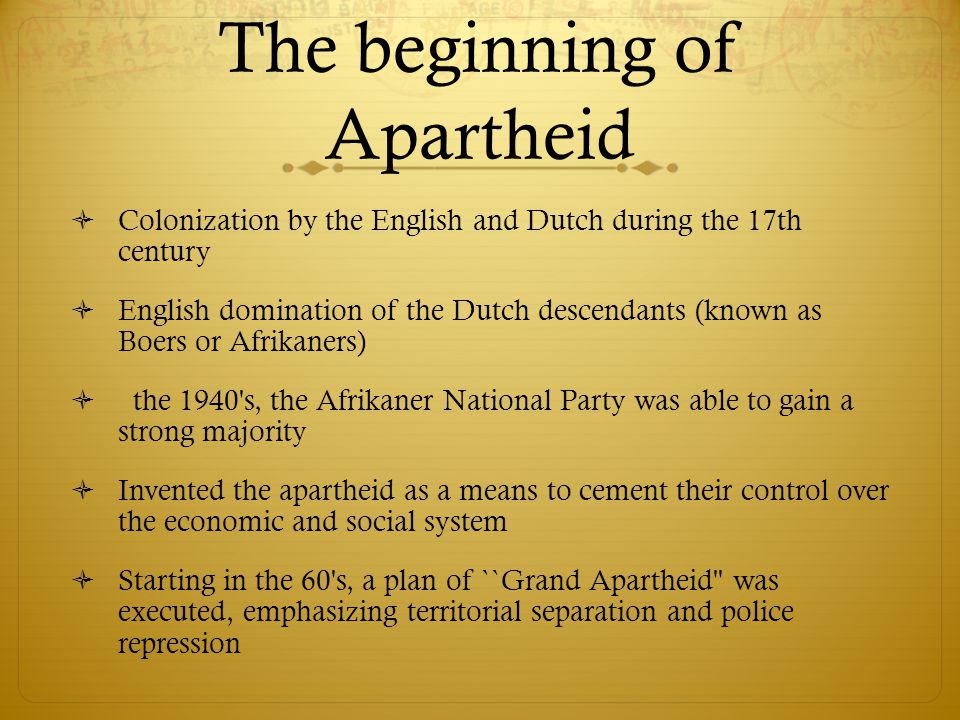 The beginning of Apartheid

Colonization by the English and Dutch during the 17th century

English domination of the Dutch descendants (known as Boers or Afrikaners)

the 1940's, the Afrikaner National Party was able to gain a strong majority

Invented the apartheid as a means to cement their control over the economic and social system

Starting in the 60's, a plan of ``Grand Apartheid" was executed, emphasizing territorial separation and police repression